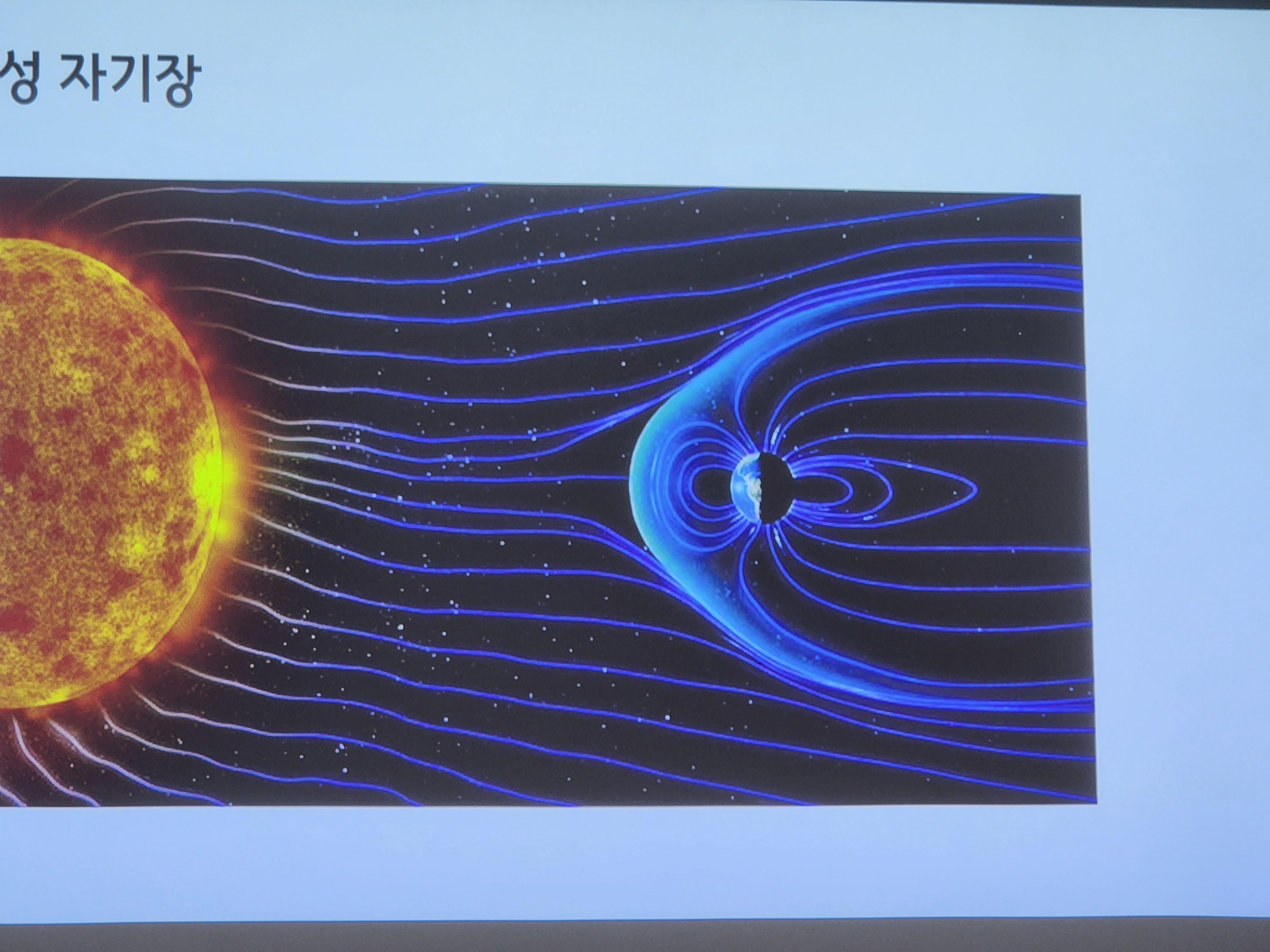 성 자기장